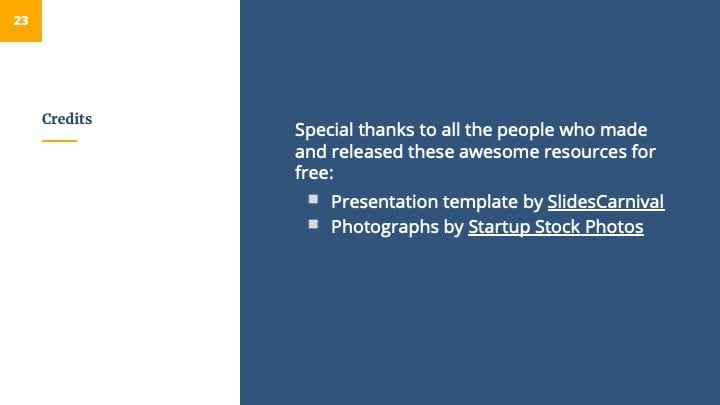 23

Credits

Special thanks to all the people who made and released these awesome resources for free:

- Presentation template by SlidesCarnival
- Photographs by Startup Stock Photos